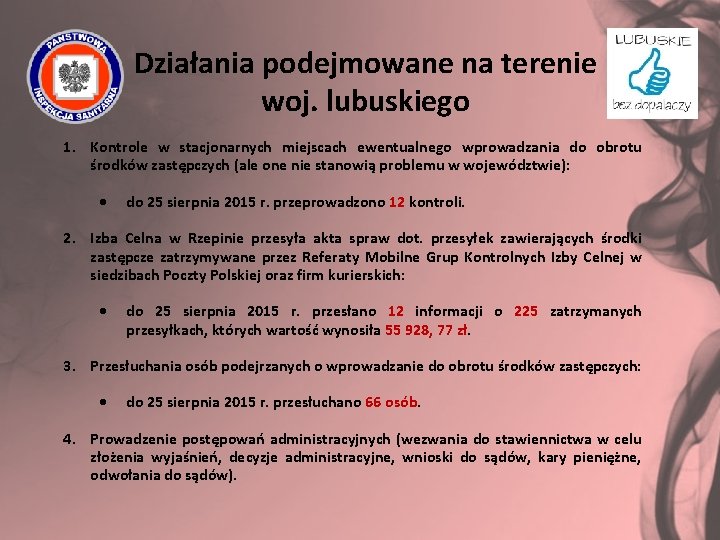 PAŃSTWOWA INSPEKCJA SANITARNA

Działania podejmowane na terenie woj. lubuskiego

LUBUSKIE bez dopalaczy

1. Kontrole w stacjonarnych miejscach ewentualnego wprowadzania do obrotu środków zastępczych (ale one nie stanowią problemu w województwie):

• do 25 sierpnia 2015 r. przeprowadzono 12 kontroli.

2. Izba Celna w Rzepinie przesyła akta spraw dot. przesyłek zawierających środki zastępcze zatrzymywane przez Referaty Mobilne Grup Kontrolnych Izby Celnej w siedzibach Poczty Polskiej oraz firm kurierskich:

• do 25 sierpnia 2015 r. przesłano 12 informacji o 225 zatrzymanych przesyłkach, których wartość wynosiła 55 928, 77 zł.

3. Przesłuchania osób podejrzanych o wprowadzanie do obrotu środków zastępczych:

• do 25 sierpnia 2015 r. przesłuchano 66 osób.

4. Prowadzenie postępowań administracyjnych (wezwania do stawiennictwa w celu złożenia wyjaśnień, decyzje administracyjne, wnioski do sądów, kary pieniężne, odwołania do sądów).